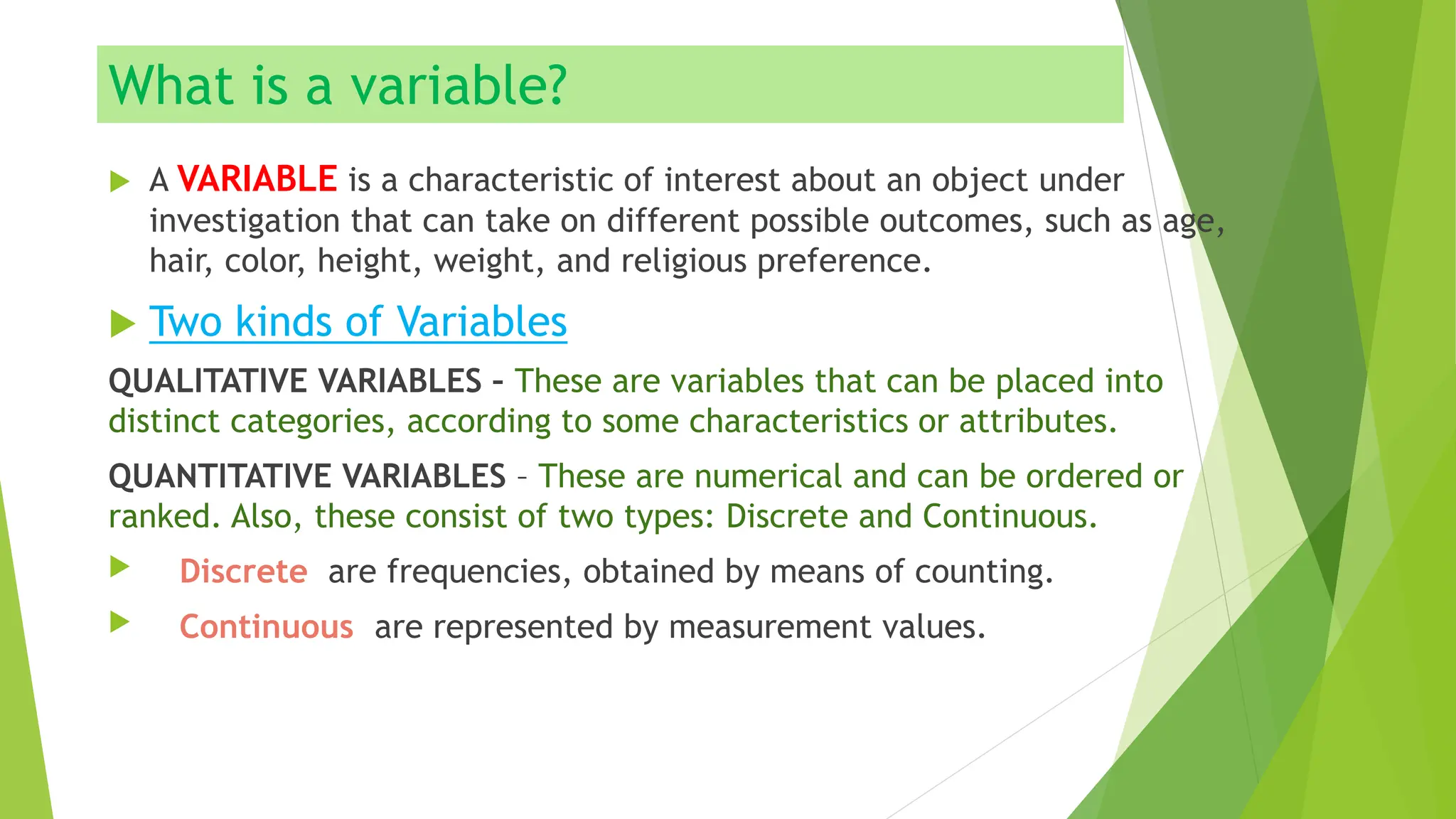 What is a variable?

A VARIABLE is a characteristic of interest about an object under investigation that can take on different possible outcomes, such as age, hair, color, height, weight, and religious preference.

Two kinds of Variables

QUALITATIVE VARIABLES - These are variables that can be placed into distinct categories, according to some characteristics or attributes.

QUANTITATIVE VARIABLES – These are numerical and can be ordered or ranked. Also, these consist of two types: Discrete and Continuous.

Discrete are frequencies, obtained by means of counting.

Continuous are represented by measurement values.